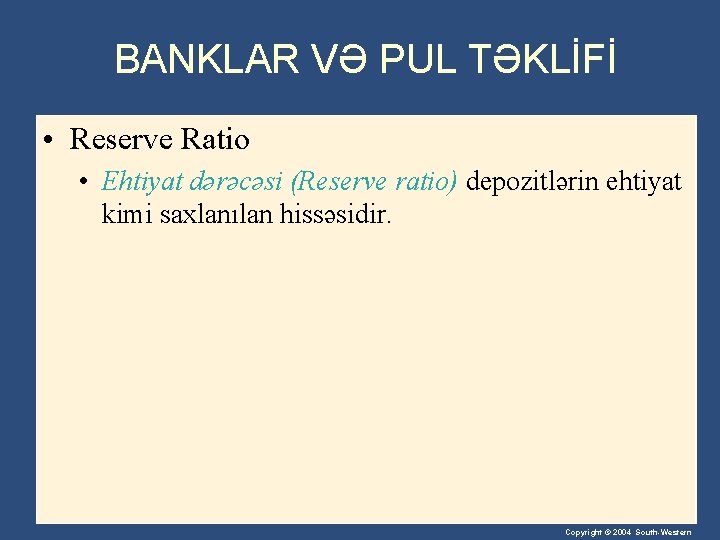 BANKLAR VƏ PUL TƏKLİFİ

• Reserve Ratio

• Ehtiyat dərəcəsi (Reserve ratio) depozitlərin ehtiyat kimi saxlanılan hissəsidir.

Copyright © 2004 South-Western